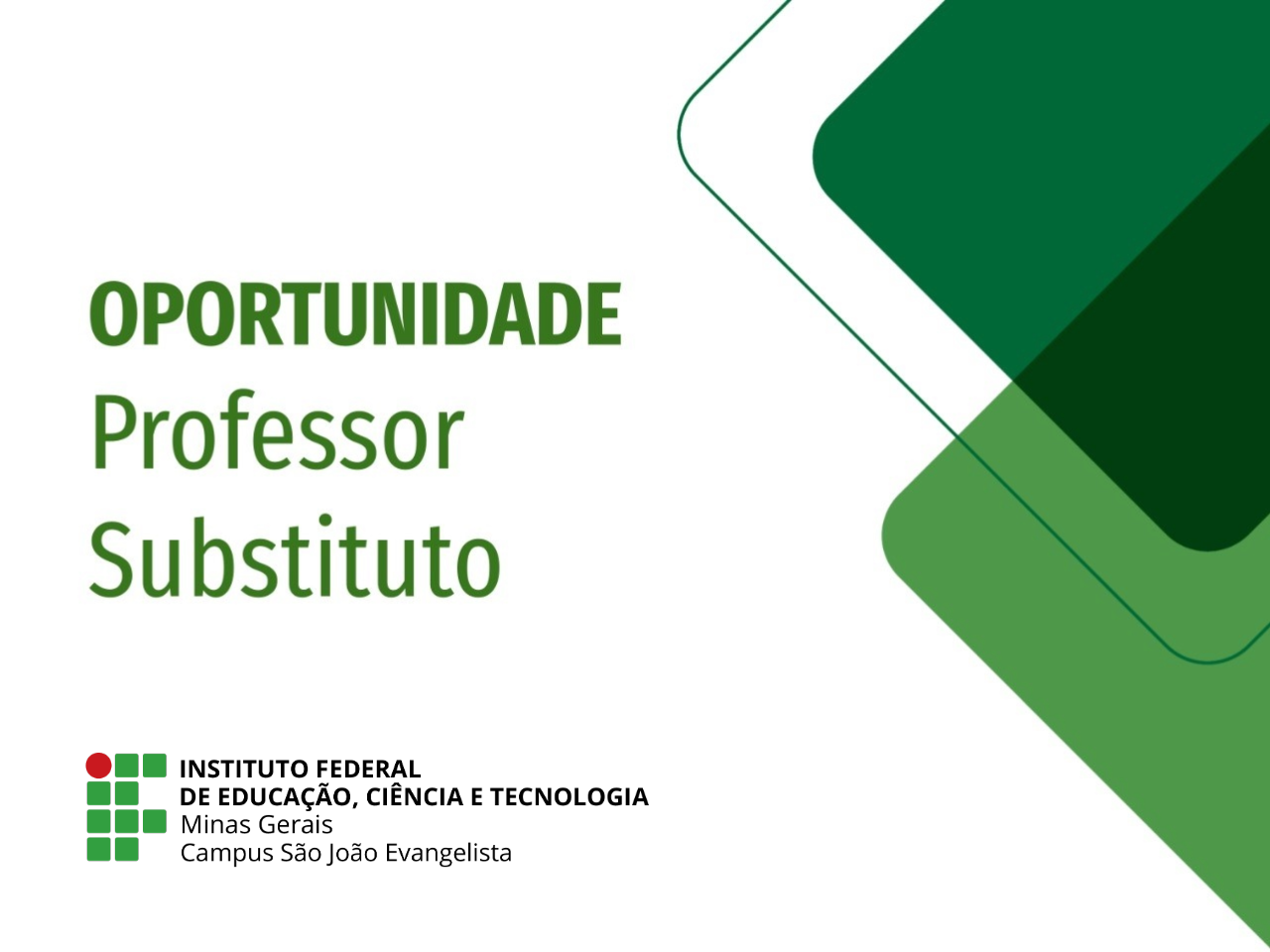 OPORTUNIDADE
Professor
Substituto

INSTITUTO FEDERAL
DE EDUCAÇÃO, CIÊNCIA E TECNOLOGIA
Minas Gerais
Campus São João Evangelista